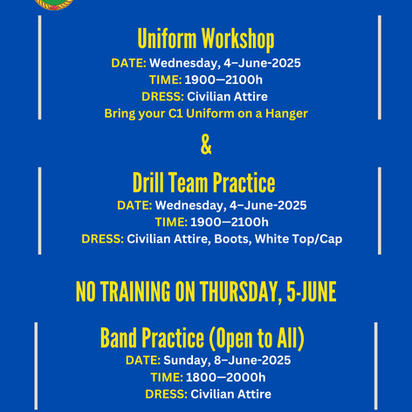 Uniform Workshop

DATE: Wednesday, 4–June-2025
TIME: 1900—2100h
DRESS: Civilian Attire
Bring your C1 Uniform on a Hanger

&

Drill Team Practice

DATE: Wednesday, 4–June-2025
TIME: 1900—2100h
DRESS: Civilian Attire, Boots, White Top/Cap

NO TRAINING ON THURSDAY, 5-JUNE

Band Practice (Open to All)

DATE: Sunday, 8–June-2025
TIME: 1800—2000h
DRESS: Civilian Attire